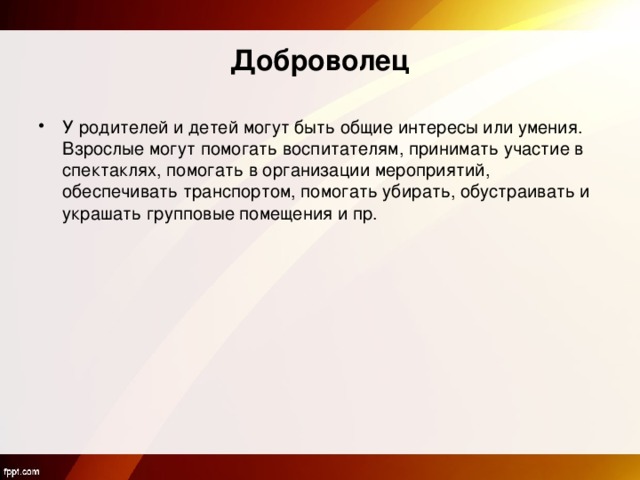 Доброволец

• У родителей и детей могут быть общие интересы или умения. Взрослые могут помогать воспитателям, принимать участие в спектаклях, помогать в организации мероприятий, обеспечивать транспортом, помогать убирать, обустраивать и украшать групповые помещения и пр.

fppt.com